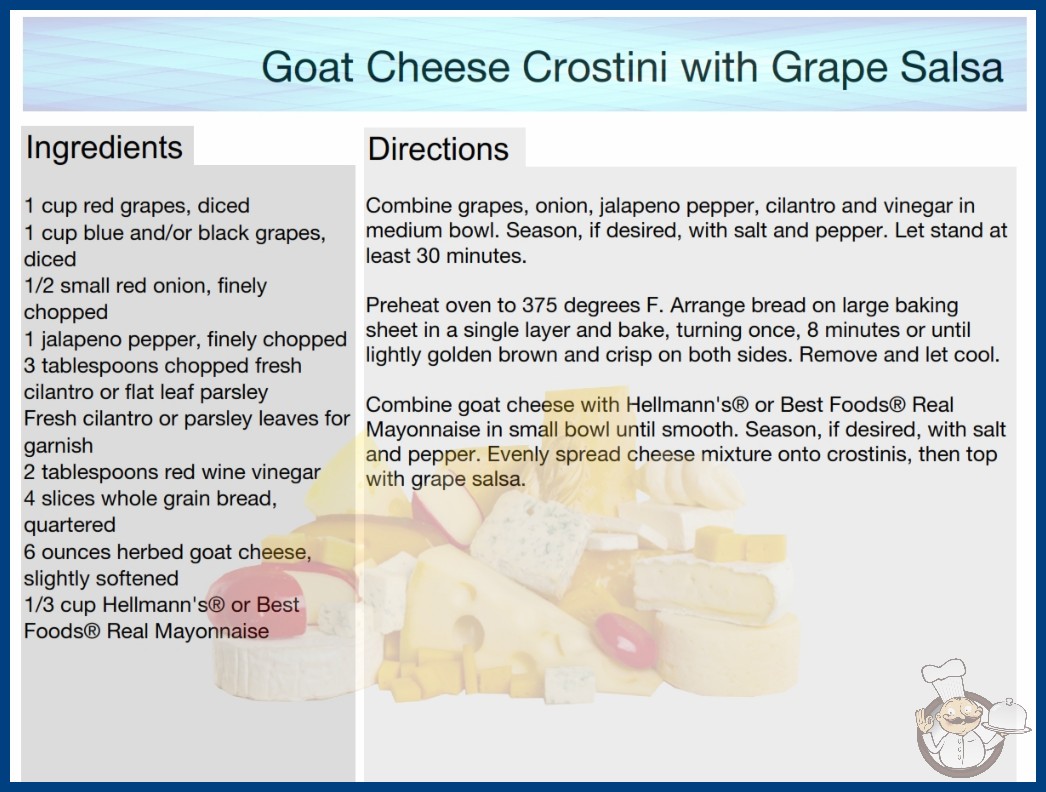 Goat Cheese Crostini with Grape Salsa

Ingredients

1 cup red grapes, diced
1 cup blue and/or black grapes, diced
1/2 small red onion, finely chopped
1 jalapeno pepper, finely chopped
3 tablespoons chopped fresh cilantro or flat leaf parsley
Fresh cilantro or parsley leaves for garnish
2 tablespoons red wine vinegar
4 slices whole grain bread, quartered
6 ounces herbed goat cheese, slightly softened
1/3 cup Hellmann's® or Best Foods® Real Mayonnaise

Directions

Combine grapes, onion, jalapeno pepper, cilantro and vinegar in medium bowl. Season, if desired, with salt and pepper. Let stand at least 30 minutes.

Preheat oven to 375 degrees F. Arrange bread on large baking sheet in a single layer and bake, turning once, 8 minutes or until lightly golden brown and crisp on both sides. Remove and let cool.

Combine goat cheese with Hellmann's® or Best Foods® Real Mayonnaise in small bowl until smooth. Season, if desired, with salt and pepper. Evenly spread cheese mixture onto crostinis, then top with grape salsa.